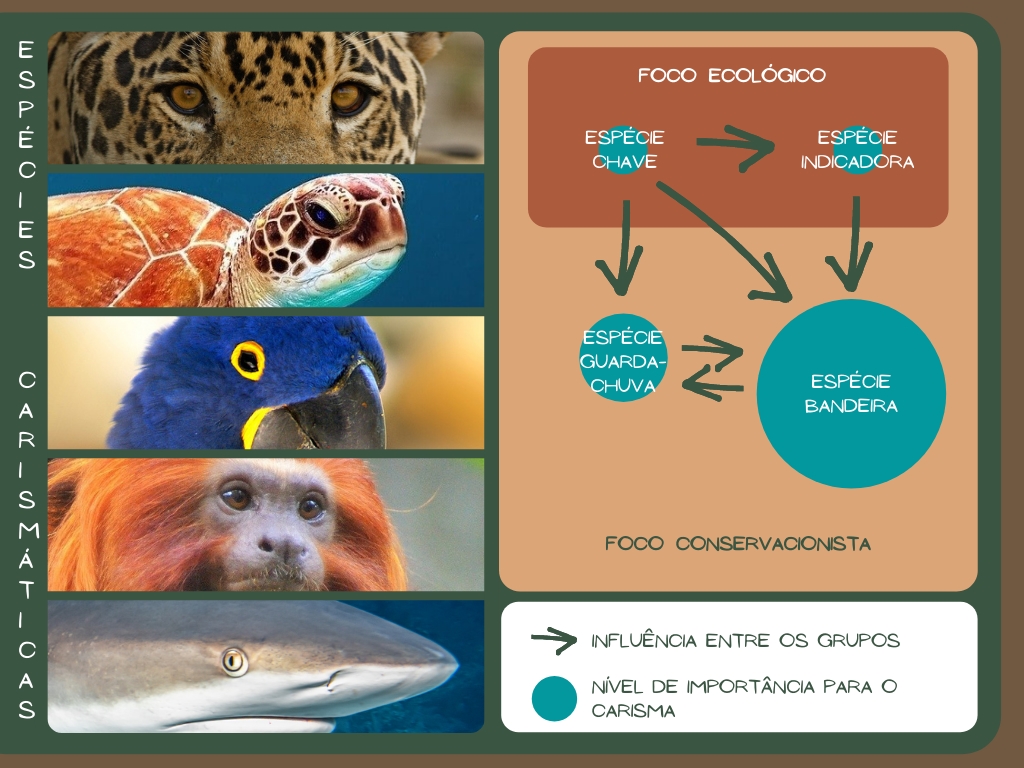 ESPÉCIES CARISMÁTICAS

FOCO ECOLÓGICO

ESPÉCIE CHAVE

ESPÉCIE INDICADORA

ESPÉCIE GUARDA-CHUVA

ESPÉCIE BANDEIRA

FOCO CONSERVACIONISTA

INFLUÊNCIA ENTRE OS GRUPOS

NÍVEL DE IMPORTÂNCIA PARA O CARISMA